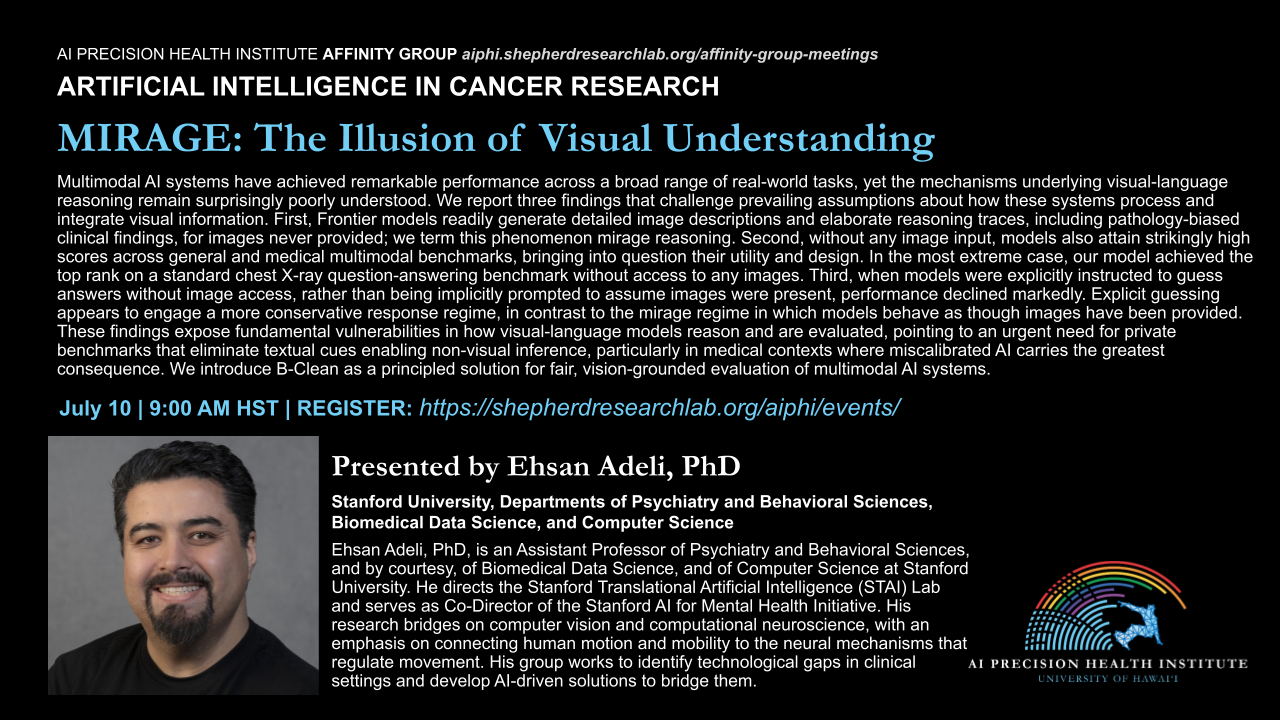 AI PRECISION HEALTH INSTITUTE AFFINITY GROUP aiphi.shepherdresearchlab.org/affinity-group-meetings

ARTIFICIAL INTELLIGENCE IN CANCER RESEARCH

MIRAGE: The Illusion of Visual Understanding

Multimodal AI systems have achieved remarkable performance across a broad range of real-world tasks, yet the mechanisms underlying visual-language reasoning remain surprisingly poorly understood. We report three findings that challenge prevailing assumptions about how these systems process and integrate visual information. First, Frontier models readily generate detailed image descriptions and elaborate reasoning traces, including pathology-biased clinical findings, for images never provided; we term this phenomenon mirage reasoning. Second, without any image input, models also attain strikingly high scores across general and medical multimodal benchmarks, bringing into question their utility and design. In the most extreme case, our model achieved the top rank on a standard chest X-ray question-answering benchmark without access to any images. Third, when models were explicitly instructed to guess answers without image access, rather than being implicitly prompted to assume images were present, performance declined markedly. Explicit guessing appears to engage a more conservative response regime, in contrast to the mirage regime in which models behave as though images have been provided. These findings expose fundamental vulnerabilities in how visual-language models reason and are evaluated, pointing to an urgent need for private benchmarks that eliminate textual cues enabling non-visual inference, particularly in medical contexts where miscalibrated AI carries the greatest consequence. We introduce B-Clean as a principled solution for fair, vision-grounded evaluation of multimodal AI systems.

July 10 | 9:00 AM HST | REGISTER: https://shepherdresearchlab.org/aiphi/events/

Presented by Ehsan Adeli, PhD

Stanford University, Departments of Psychiatry and Behavioral Sciences, Biomedical Data Science, and Computer Science

Ehsan Adeli, PhD, is an Assistant Professor of Psychiatry and Behavioral Sciences, and by courtesy, of Biomedical Data Science, and of Computer Science at Stanford University. He directs the Stanford Translational Artificial Intelligence (STAI) Lab and serves as Co-Director of the Stanford AI for Mental Health Initiative. His research bridges on computer vision and computational neuroscience, with an emphasis on connecting human motion and mobility to the neural mechanisms that regulate movement. His group works to identify technological gaps in clinical settings and develop AI-driven solutions to bridge them.

AI PRECISION HEALTH INSTITUTE
UNIVERSITY OF HAWAI'I